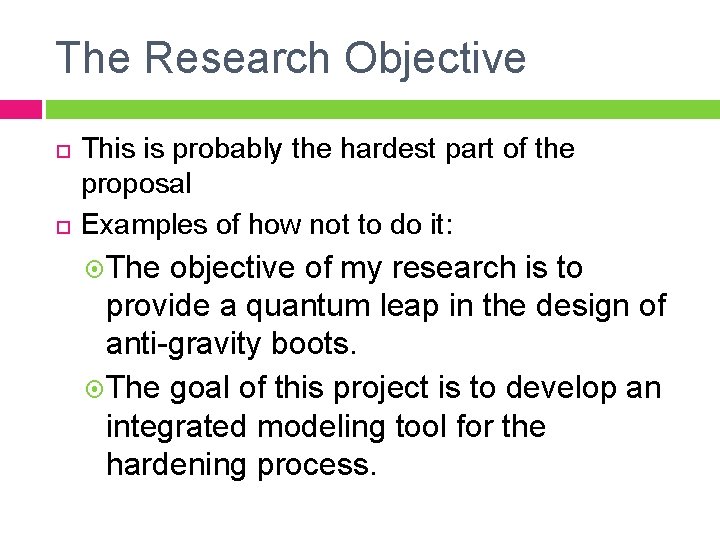 The Research Objective

This is probably the hardest part of the proposal

Examples of how not to do it:

The objective of my research is to provide a quantum leap in the design of anti-gravity boots.

The goal of this project is to develop an integrated modeling tool for the hardening process.